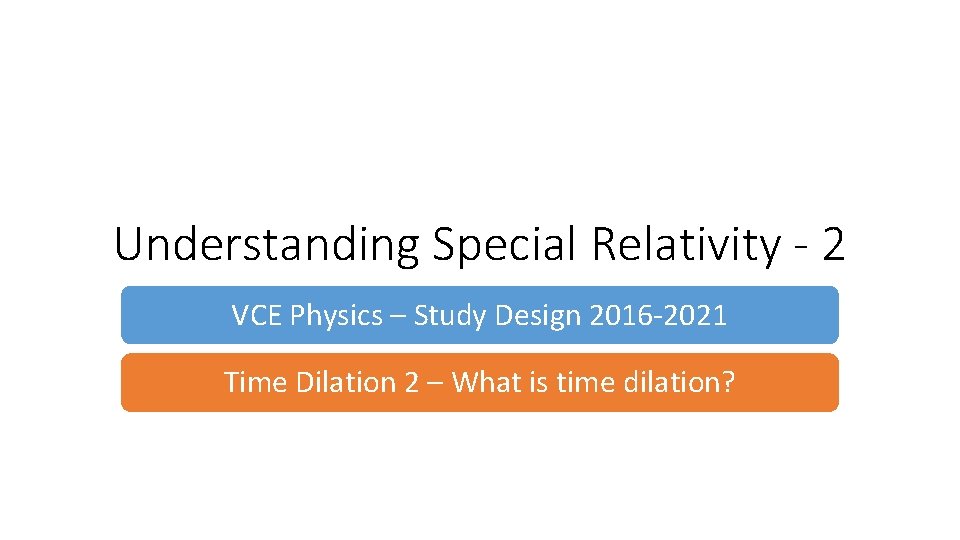 Understanding Special Relativity - 2

VCE Physics – Study Design 2016-2021

Time Dilation 2 – What is time dilation?